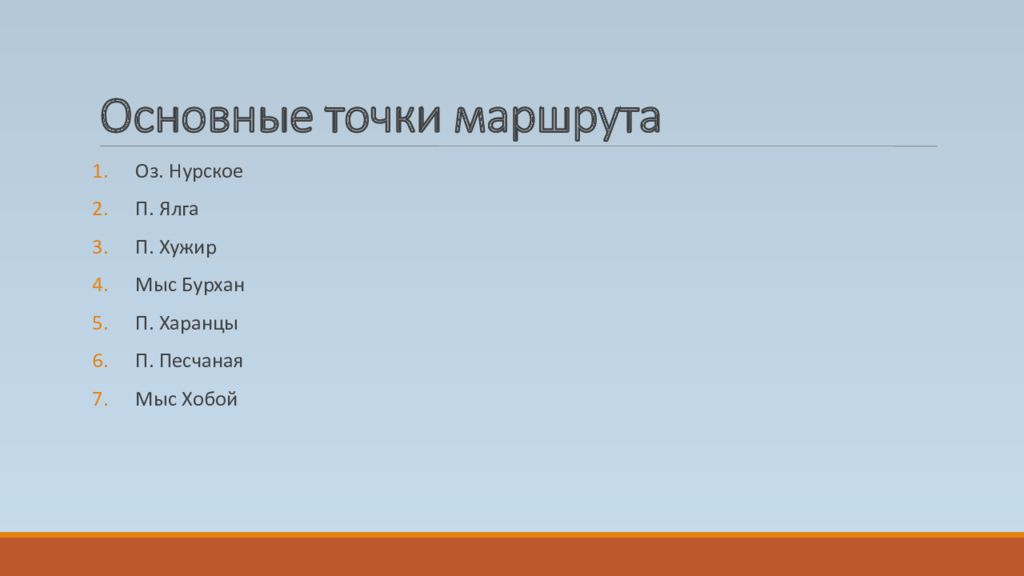 Основные точки маршрута

1. Оз. Нурское
2. П. Ялга
3. П. Хужир
4. Мыс Бурхан
5. П. Харанцы
6. П. Песчаная
7. Мыс Хобой